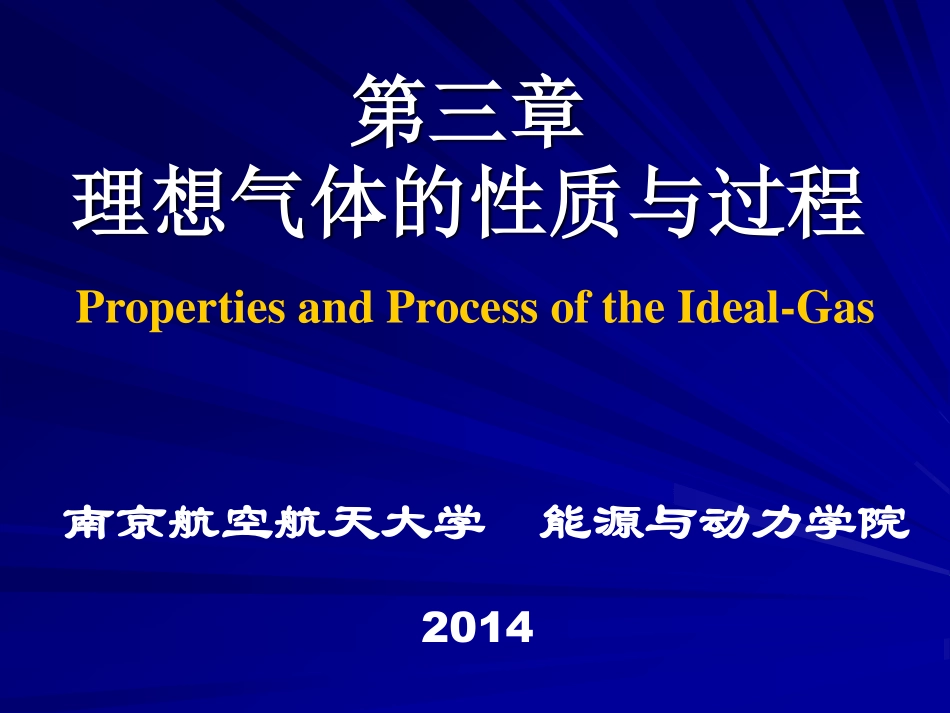 第三章
理想气体的性质与过程

Properties and Process of the Ideal-Gas

南京航空航天大学　能源与动力学院

2014